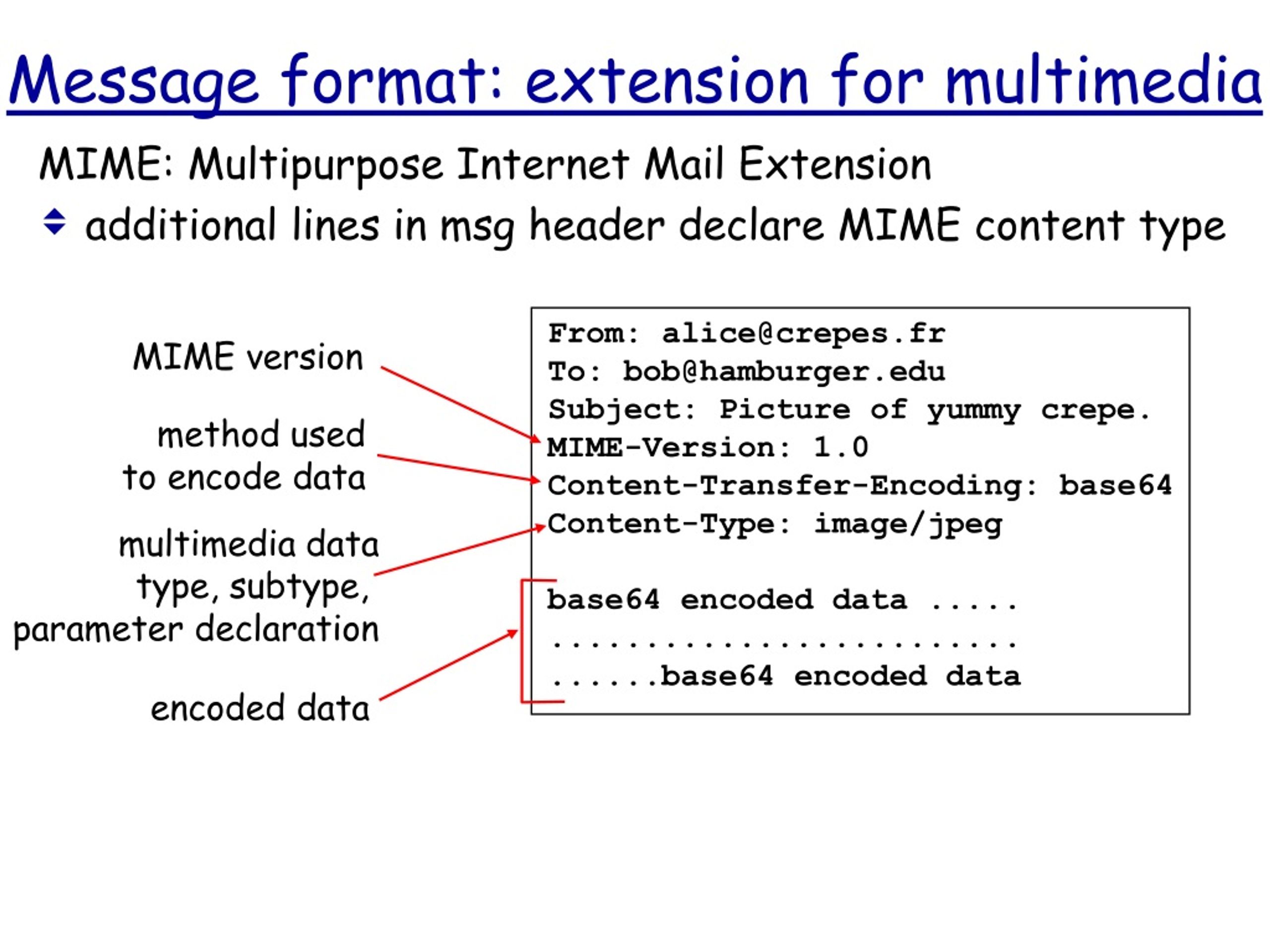 Message format: extension for multimedia

MIME: Multipurpose Internet Mail Extension
additional lines in msg header declare MIME content type

MIME version

method used to encode data

multimedia data type, subtype, parameter declaration

encoded data

From: alice@crepes.fr
To: bob@hamburger.edu
Subject: Picture of yummy crepe.
MIME-Version: 1.0
Content-Transfer-Encoding: base64
Content-Type: image/jpeg

base64 encoded data .....
.........................
......base64 encoded data